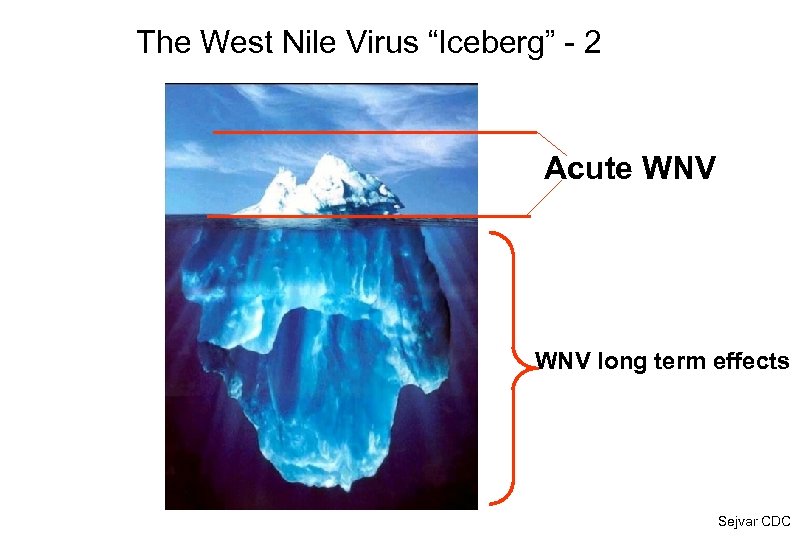 The West Nile Virus “Iceberg” - 2

Acute WNV

WNV long term effects

Sejvar CDC